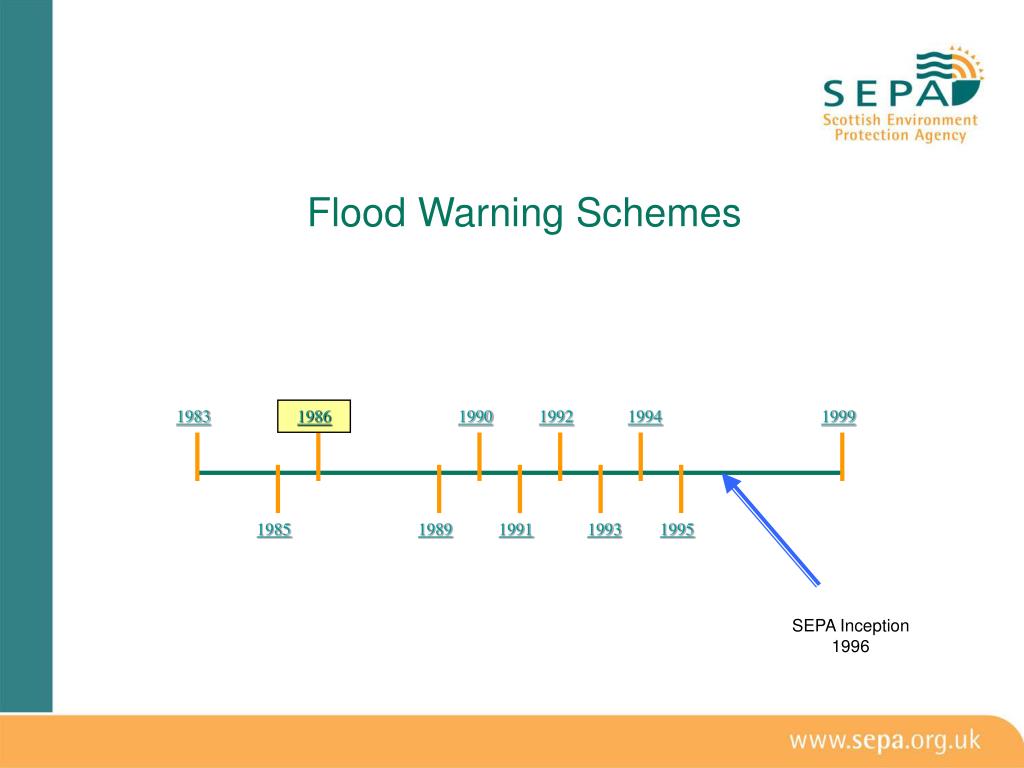 SEPA
Scottish Environment
Protection Agency

Flood Warning Schemes

1983 1986 1990 1992 1994 1999

1985 1989 1991 1993 1995

SEPA Inception
1996

www.sepa.org.uk